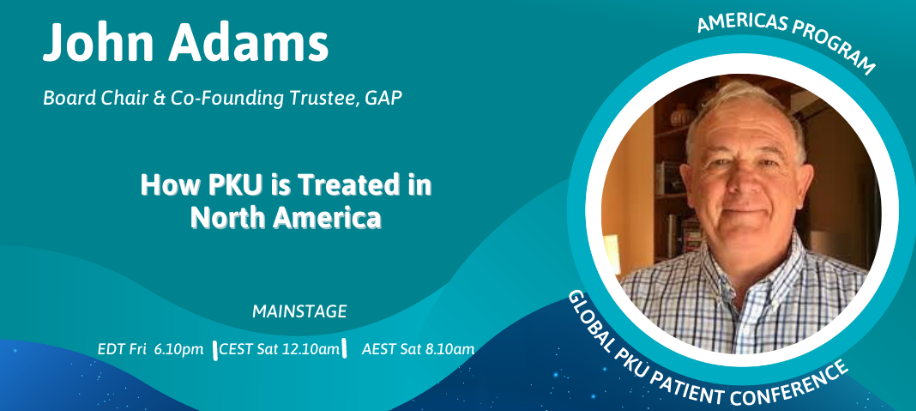 John Adams

Board Chair & Co-Founding Trustee, GAP

How PKU is Treated in North America

MAINSTAGE

EDT Fri 6.10pm | CEST Sat 12.10am | AEST Sat 8.10am

AMERICAS PROGRAM

GLOBAL PKU PATIENT CONFERENCE